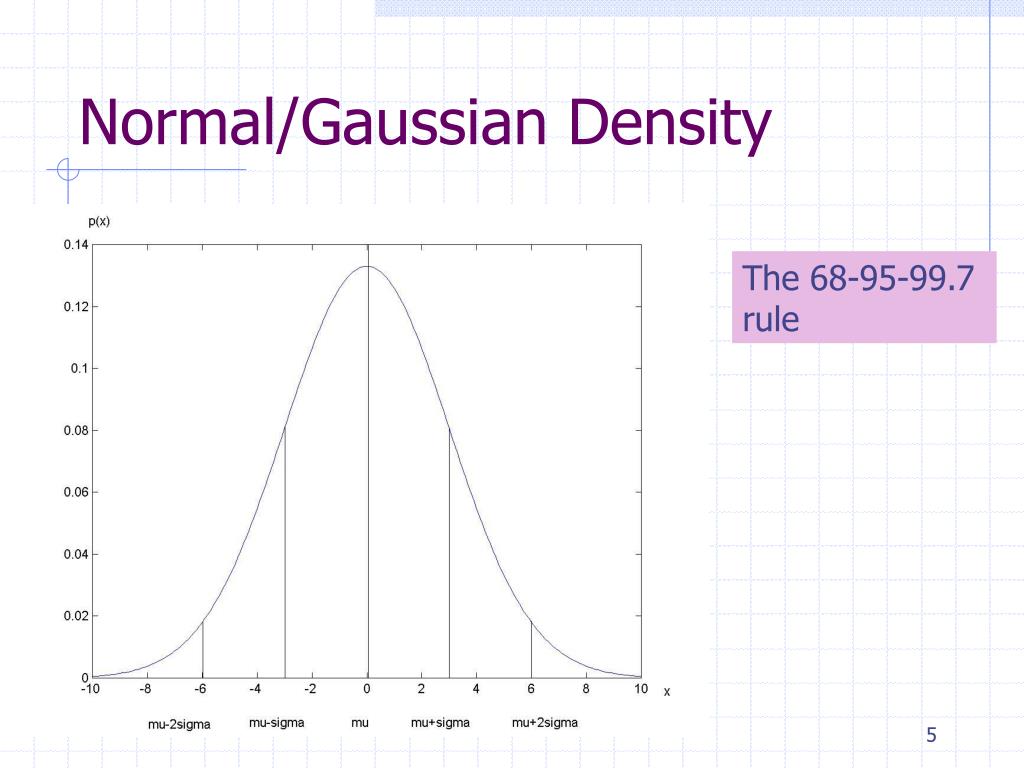 Normal/Gaussian Density

p(x)

0.14
0.12
0.1
0.08
0.06
0.04
0.02
0

-10 -8 -6 -4 -2 0 2 4 6 8 10 x

mu-2sigma mu-sigma mu mu+sigma mu+2sigma

The 68-95-99.7 rule

5